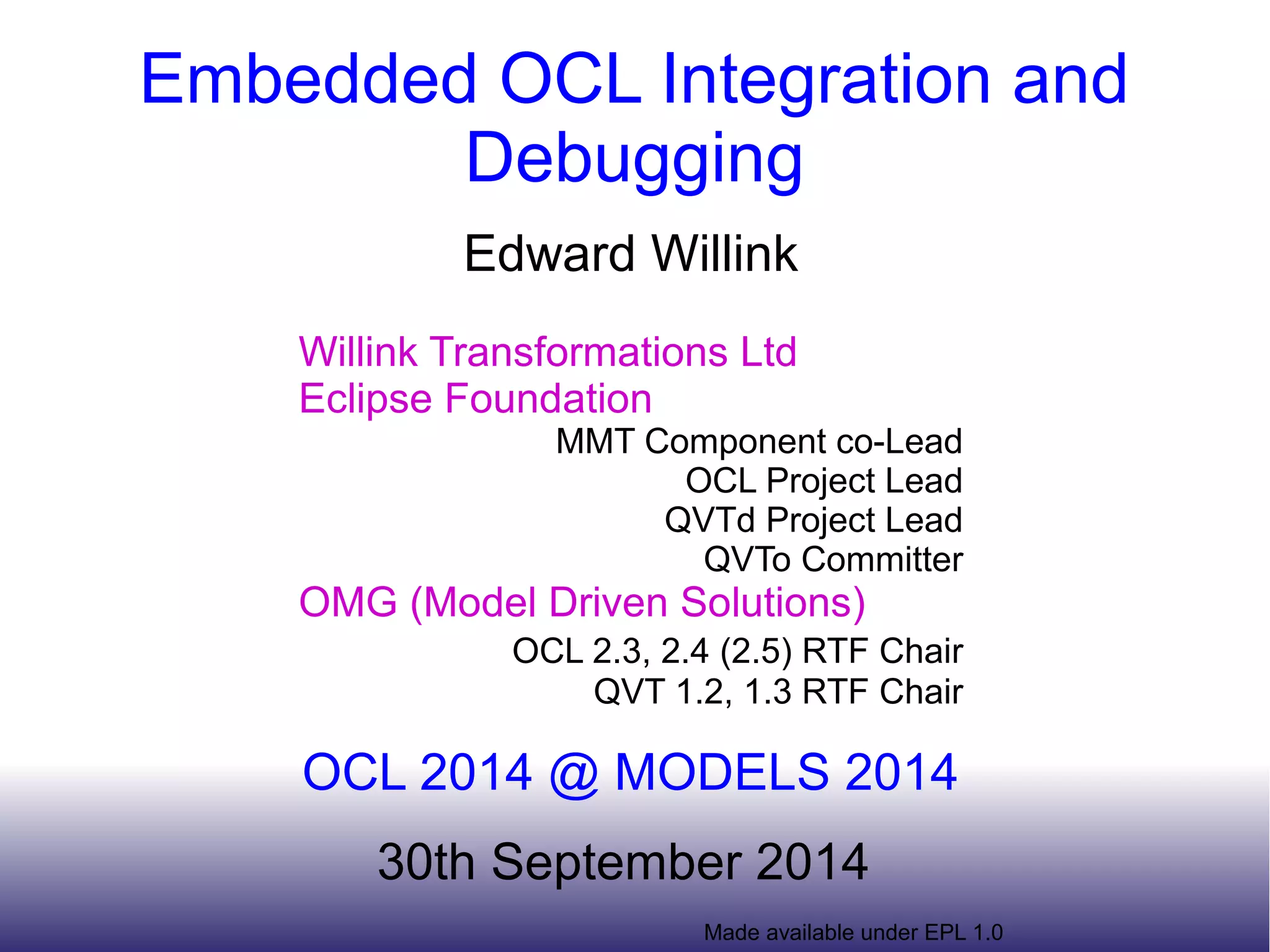 Embedded OCL Integration and Debugging

Edward Willink

Willink Transformations Ltd
Eclipse Foundation
MMT Component co-Lead
OCL Project Lead
QVTd Project Lead
QVTo Committer
OMG (Model Driven Solutions)
OCL 2.3, 2.4 (2.5) RTF Chair
QVT 1.2, 1.3 RTF Chair

OCL 2014 @ MODELS 2014

30th September 2014

Made available under EPL 1.0